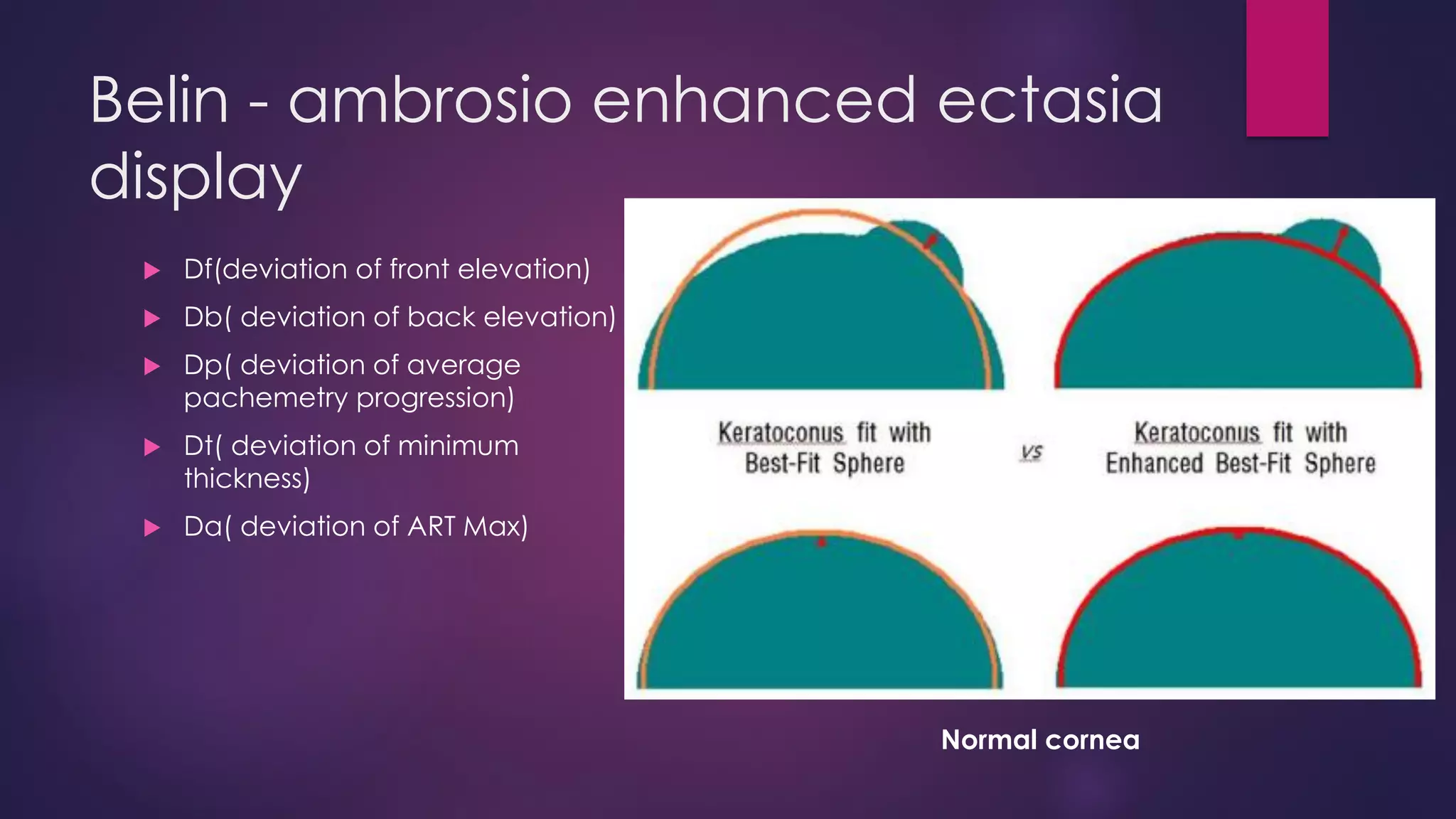 Belin - ambrosio enhanced ectasia display

Df(deviation of front elevation)

Db( deviation of back elevation)

Dp( deviation of average pachemetry progression)

Dt( deviation of minimum thickness)

Da( deviation of ART Max)

Keratoconus fit with Best-Fit Sphere

vs

Keratoconus fit with Enhanced Best-Fit Sphere

Normal cornea